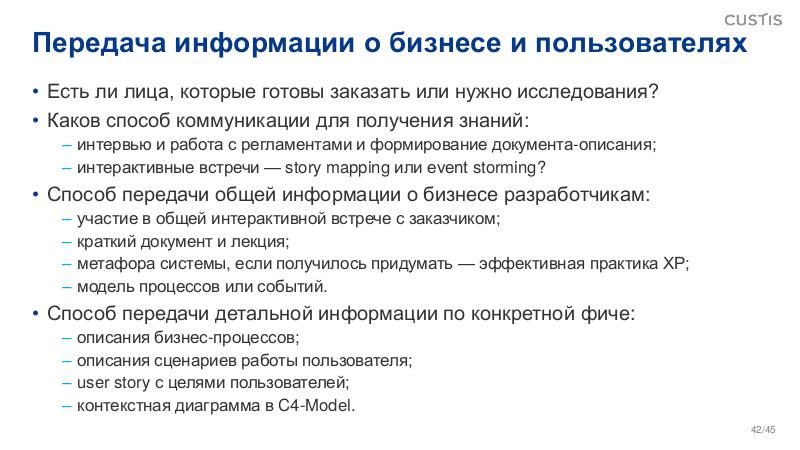 CUSTIS

Передача информации о бизнесе и пользователях

• Есть ли лица, которые готовы заказать или нужно исследования?
• Каков способ коммуникации для получения знаний:
– интервью и работа с регламентами и формирование документа-описания;
– интерактивные встречи — story mapping или event storming?
• Способ передачи общей информации о бизнесе разработчикам:
– участие в общей интерактивной встрече с заказчиком;
– краткий документ и лекция;
– метафора системы, если получилось придумать — эффективная практика XP;
– модель процессов или событий.
• Способ передачи детальной информации по конкретной фиче:
– описания бизнес-процессов;
– описания сценариев работы пользователя;
– user story с целями пользователей;
– контекстная диаграмма в C4-Model.

42/45